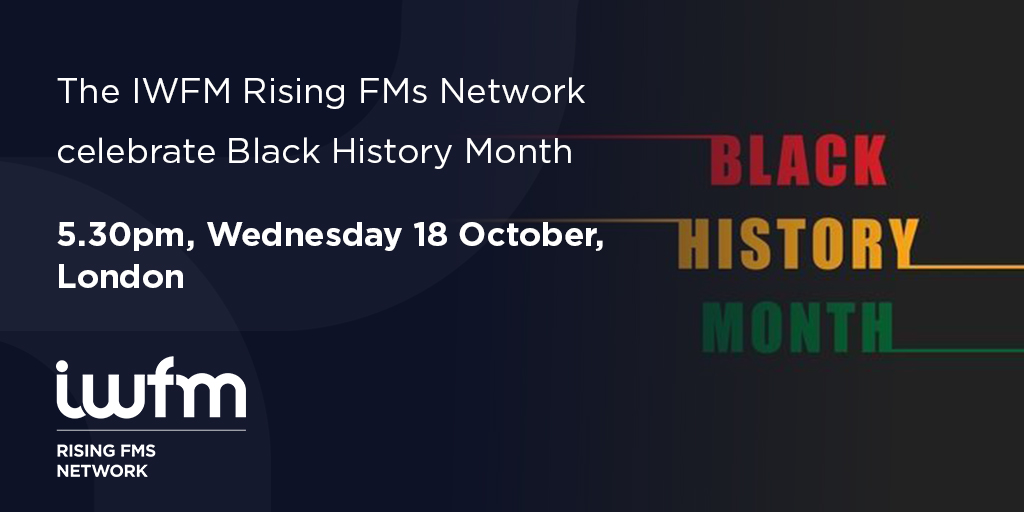 The IWFM Rising FMs Network celebrate Black History Month

5.30pm, Wednesday 18 October, London

iwfm

RISING FMS NETWORK

BLACK
HISTORY
MONTH